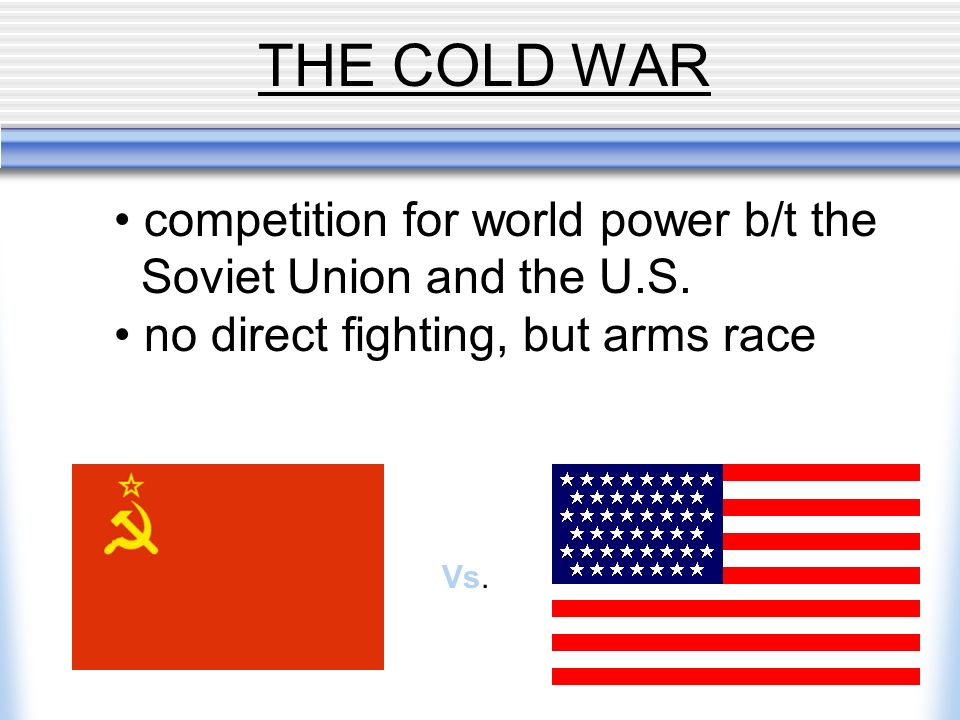 THE COLD WAR

• competition for world power b/t the Soviet Union and the U.S.
• no direct fighting, but arms race

Vs.